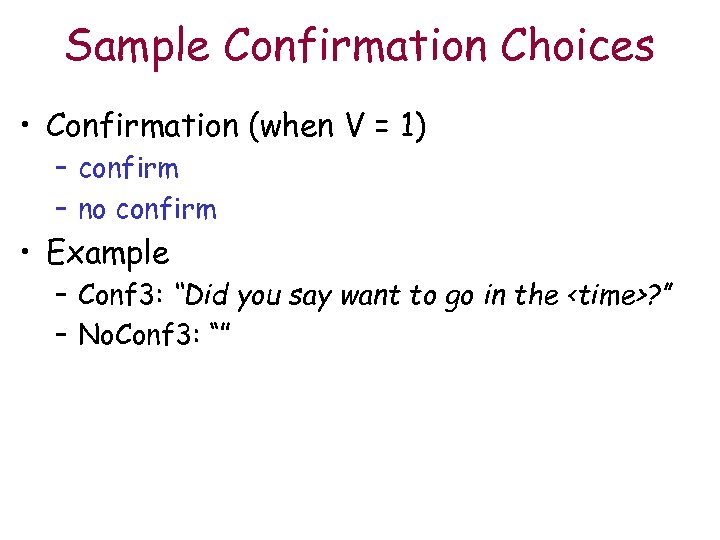 Sample Confirmation Choices

• Confirmation (when V = 1)
  – confirm
  – no confirm
• Example
  – Conf3: "Did you say want to go in the <time>?"
  – NoConf3: ""